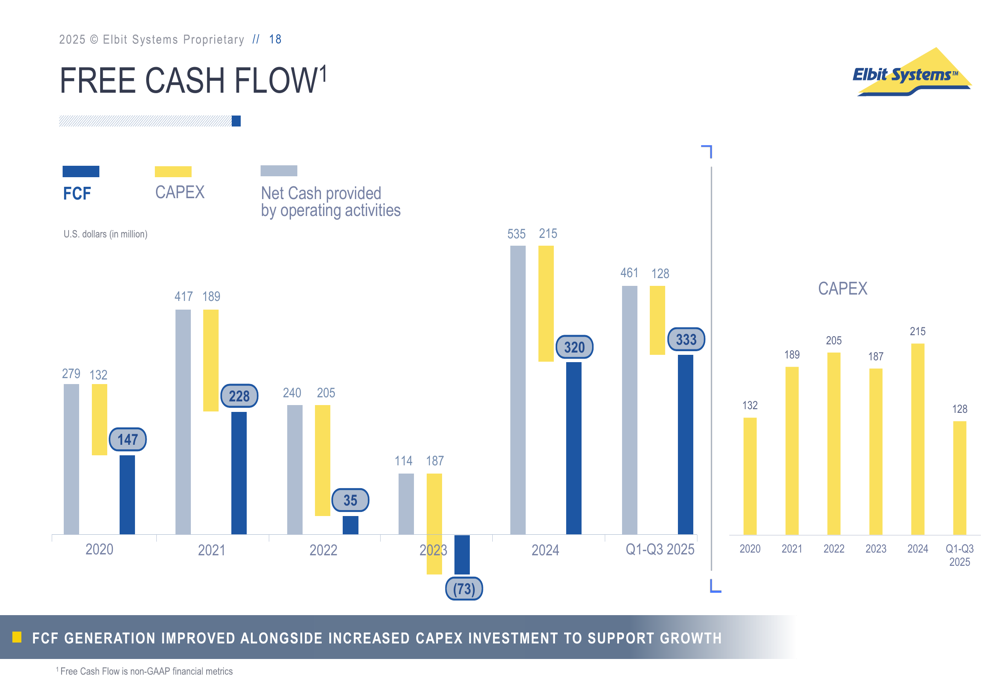 2025 © Elbit Systems Proprietary // 18

FREE CASH FLOW$^1$

Elbit Systems™

FCF
CAPEX
Net Cash provided by operating activities

U.S. dollars (in million)

279 132 147
417 189 228
240 205 35
114 187 (73)
535 215 320
461 128 333

2020 2021 2022 2023 2024 Q1-Q3 2025

CAPEX

132 189 205 187 215 128

2020 2021 2022 2023 2024 Q1-Q3 2025

FCF GENERATION IMPROVED ALONGSIDE INCREASED CAPEX INVESTMENT TO SUPPORT GROWTH

$^1$ Free Cash Flow is non-GAAP financial metrics